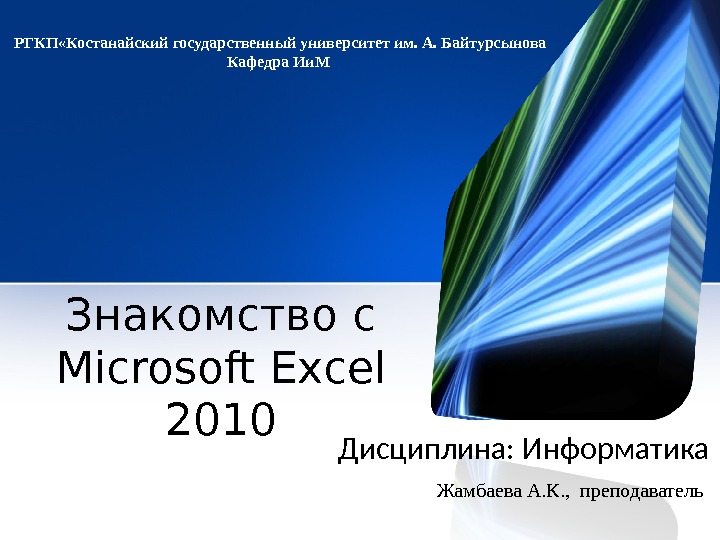 РГКП«Костанайский государственный университет им. А. Байтурсынова
Кафедра ИиМ

Знакомство с Microsoft Excel 2010

Дисциплина: Информатика

Жамбаева А.К., преподаватель